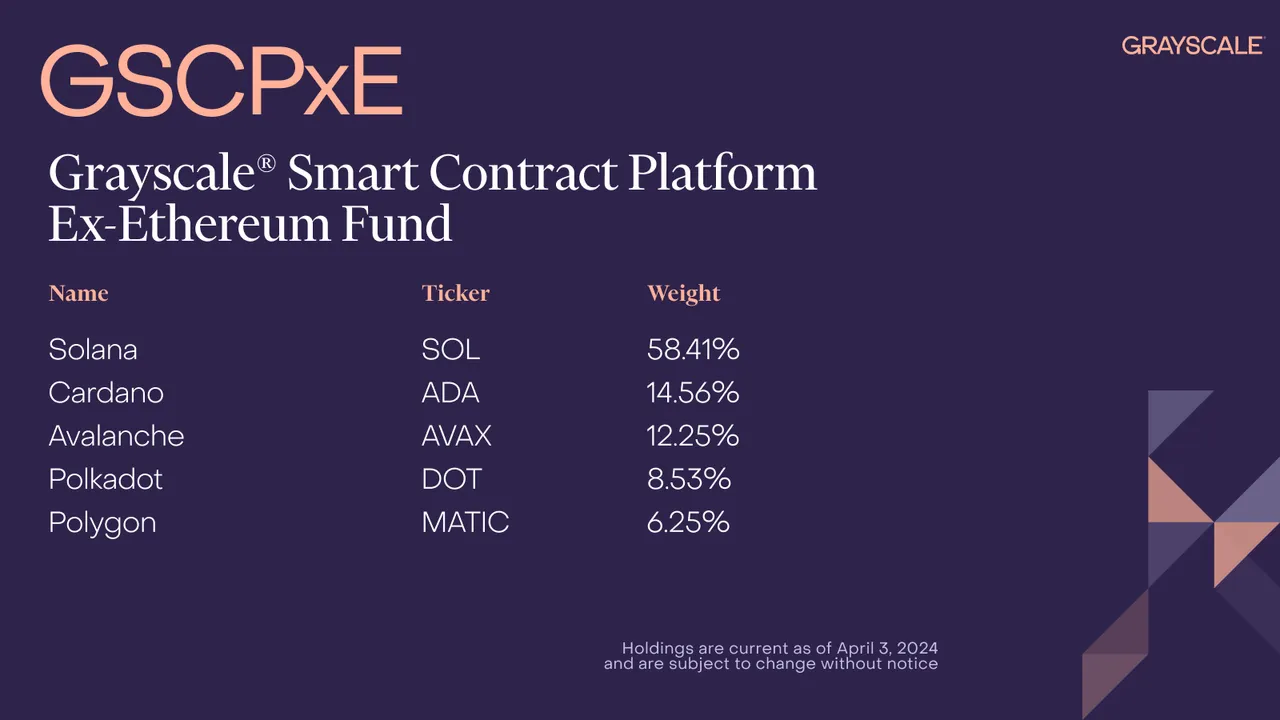 GSCPxE

GRAYSCALE

Grayscale® Smart Contract Platform Ex-Ethereum Fund

| Name | Ticker | Weight |
|---|---|---|
| Solana | SOL | 58.41% |
| Cardano | ADA | 14.56% |
| Avalanche | AVAX | 12.25% |
| Polkadot | DOT | 8.53% |
| Polygon | MATIC | 6.25% |

Holdings are current as of April 3, 2024 and are subject to change without notice